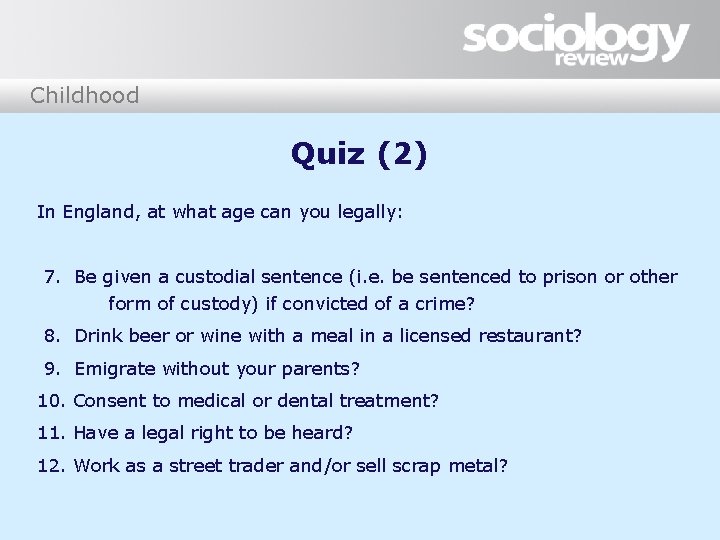 sociology review

Childhood

Quiz (2)

In England, at what age can you legally:

7. Be given a custodial sentence (i.e. be sentenced to prison or other form of custody) if convicted of a crime?

8. Drink beer or wine with a meal in a licensed restaurant?

9. Emigrate without your parents?

10. Consent to medical or dental treatment?

11. Have a legal right to be heard?

12. Work as a street trader and/or sell scrap metal?